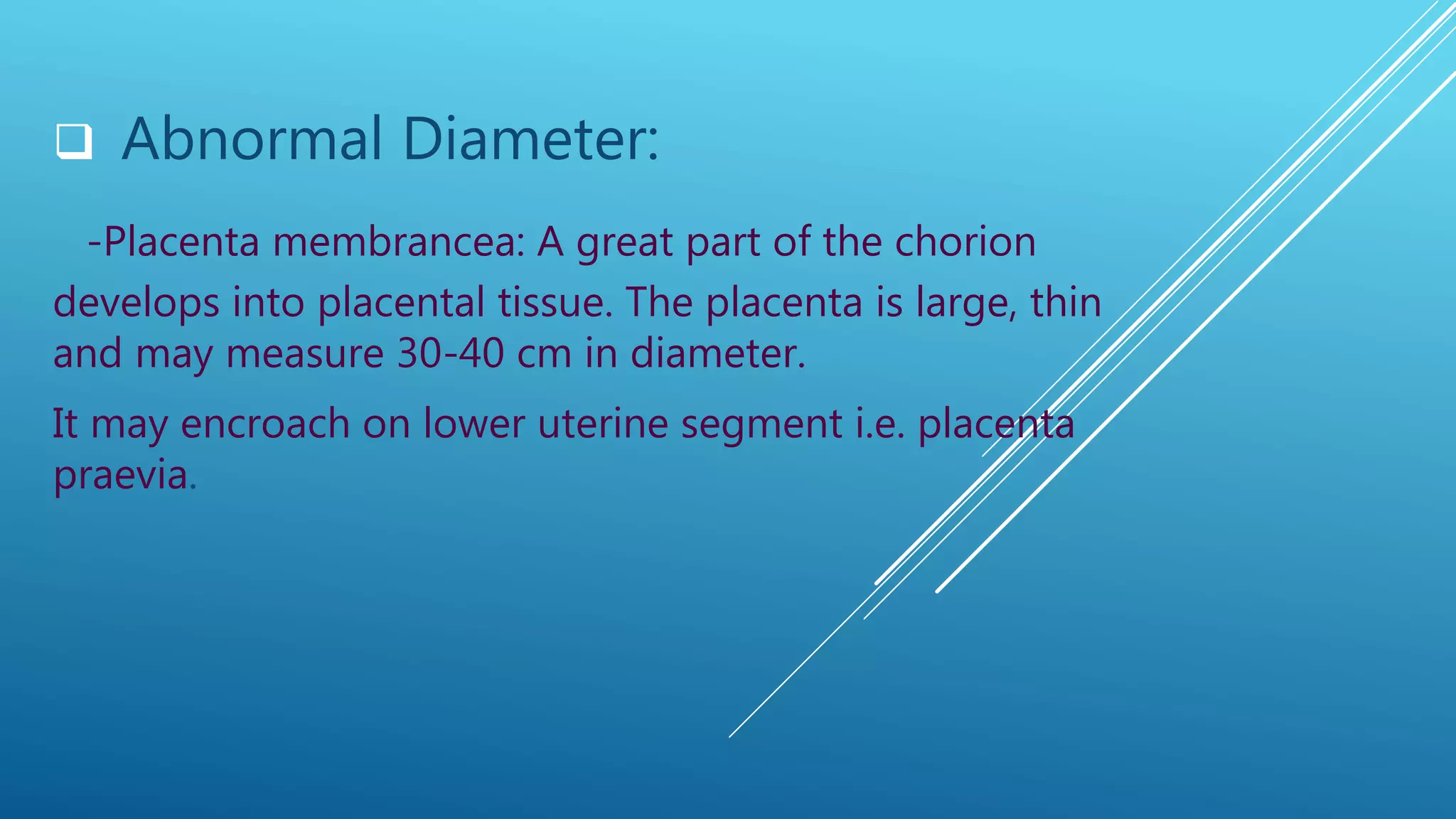 ❑ Abnormal Diameter:

-Placenta membrancea: A great part of the chorion develops into placental tissue. The placenta is large, thin and may measure 30-40 cm in diameter.

It may encroach on lower uterine segment i.e. placenta praevia.